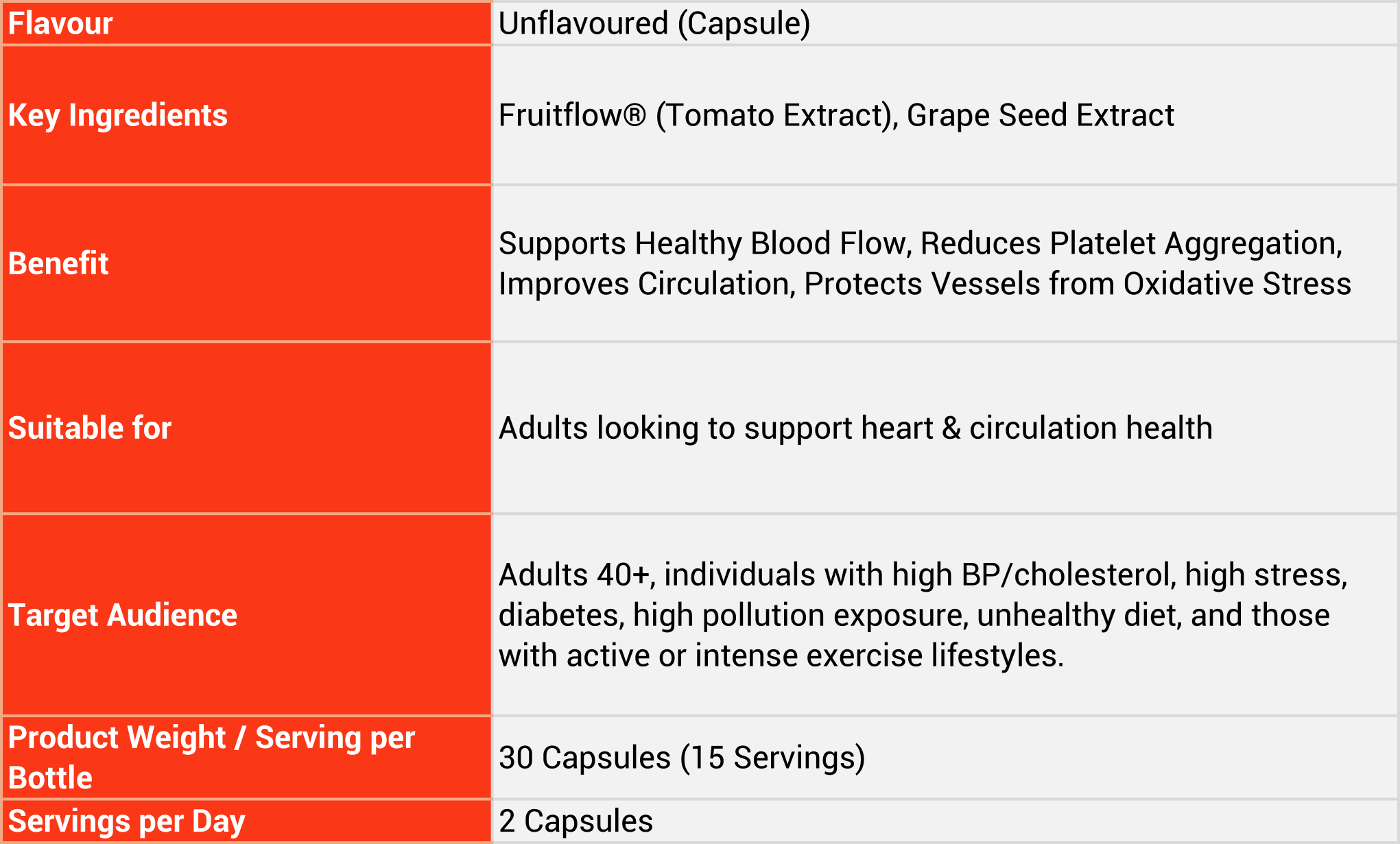 | Flavour | Unflavoured (Capsule) |
|---|---|
| Key Ingredients | Fruitflow® (Tomato Extract), Grape Seed Extract |
| Benefit | Supports Healthy Blood Flow, Reduces Platelet Aggregation, Improves Circulation, Protects Vessels from Oxidative Stress |
| Suitable for | Adults looking to support heart & circulation health |
| Target Audience | Adults 40+, individuals with high BP/cholesterol, high stress, diabetes, high pollution exposure, unhealthy diet, and those with active or intense exercise lifestyles. |
| Product Weight / Serving per Bottle | 30 Capsules (15 Servings) |
| Servings per Day | 2 Capsules |